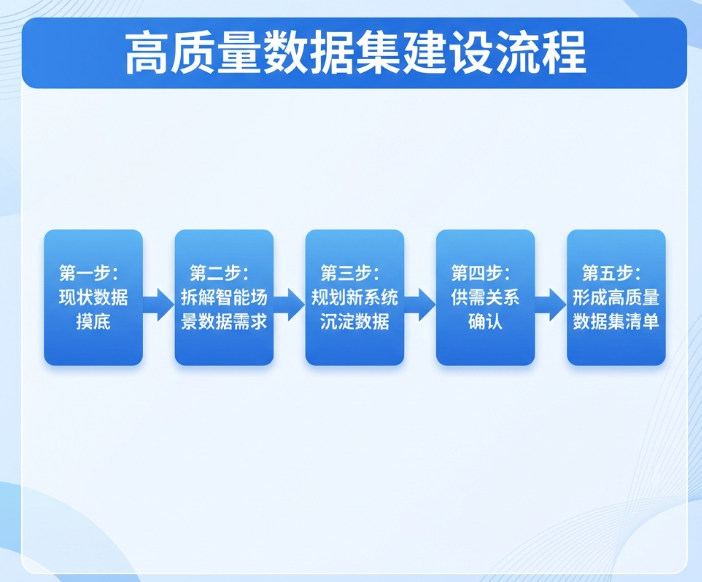 高质量数据集建设流程

第一步：现状数据摸底

第二步：拆解智能场景数据需求

第三步：规划新系统沉淀数据

第四步：供需关系确认

第五步：形成高质量数据集清单